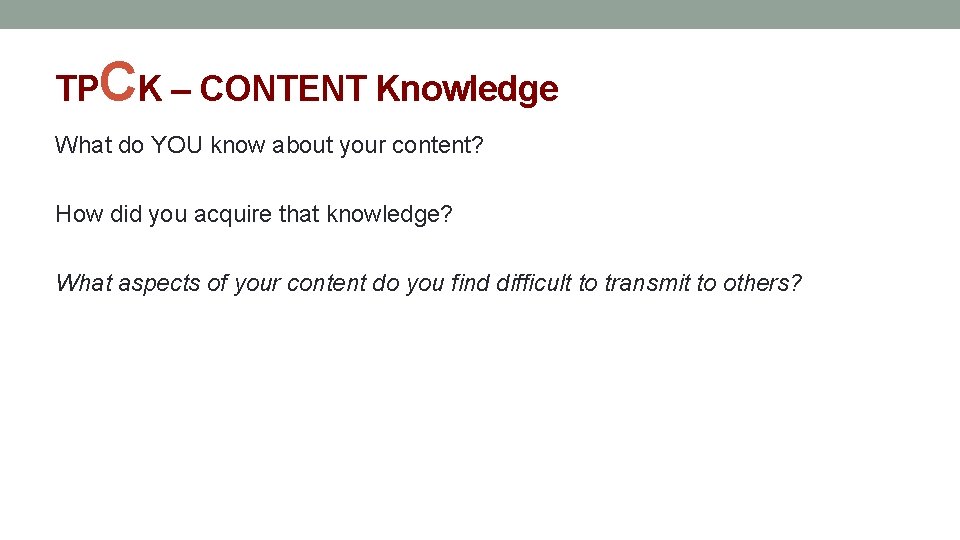 TPCK – CONTENT Knowledge

What do YOU know about your content?

How did you acquire that knowledge?

What aspects of your content do you find difficult to transmit to others?